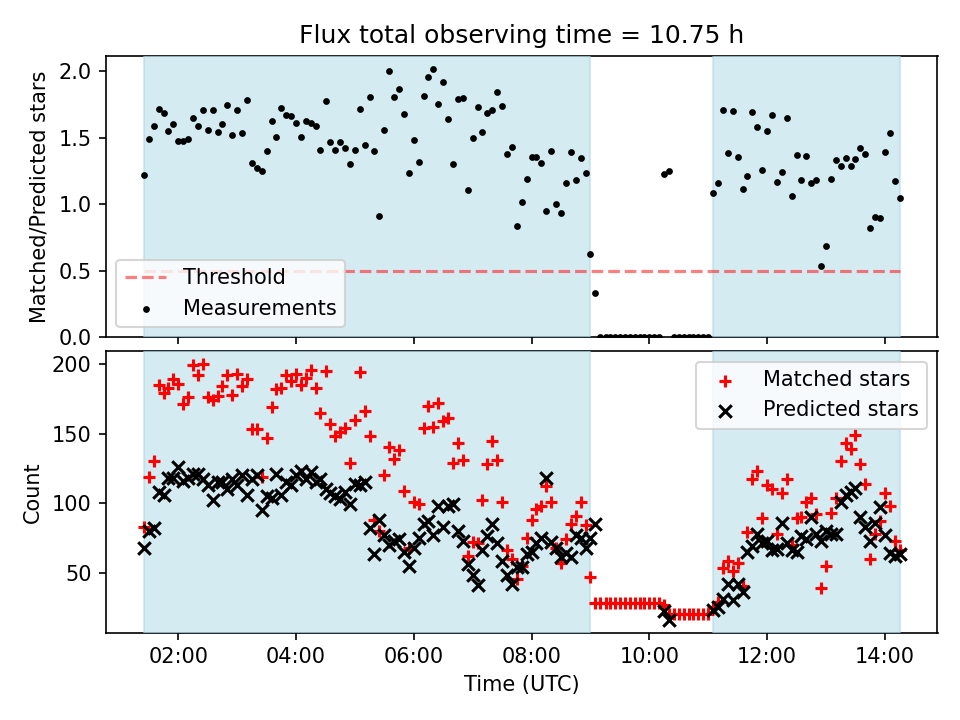 Flux total observing time = 10.75 h

Matched/Predicted stars

2.0
1.5
1.0
0.5
0.0

Threshold
Measurements

Count

200
150
100
50

Matched stars
Predicted stars

02:00
04:00
06:00
08:00
10:00
12:00
14:00

Time (UTC)